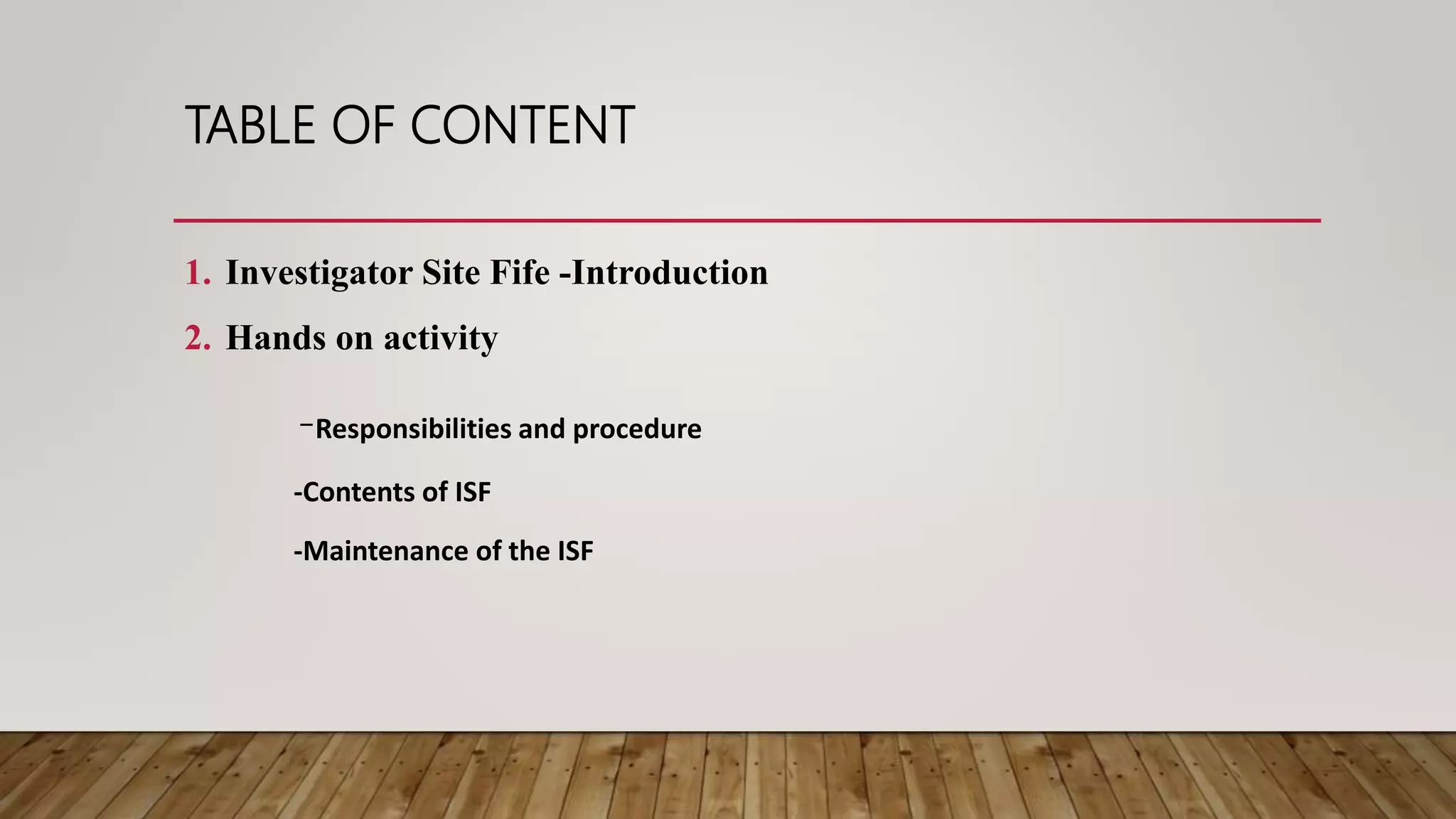 TABLE OF CONTENT

1. Investigator Site Fife -Introduction

2. Hands on activity

–Responsibilities and procedure

-Contents of ISF

-Maintenance of the ISF